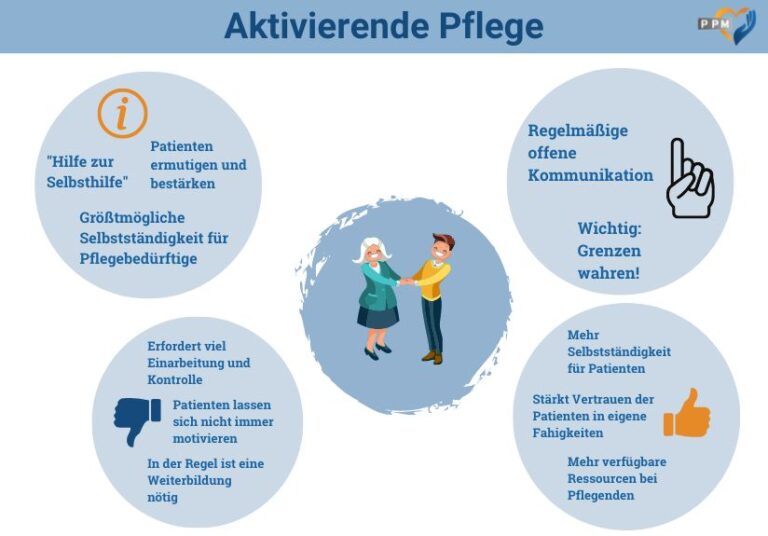 Aktivierende Pflege

PPM

"Hilfe zur Selbsthilfe"

Patienten ermutigen und bestärken

Größtmögliche Selbstständigkeit für Pflegebedürftige

Regelmäßige offene Kommunikation

Wichtig: Grenzen wahren!

Erfordert viel Einarbeitung und Kontrolle

Patienten lassen sich nicht immer motivieren

In der Regel ist eine Weiterbildung nötig

Mehr Selbstständigkeit für Patienten

Stärkt Vertrauen der Patienten in eigene Fahigkeiten

Mehr verfügbare Ressourcen bei Pflegenden